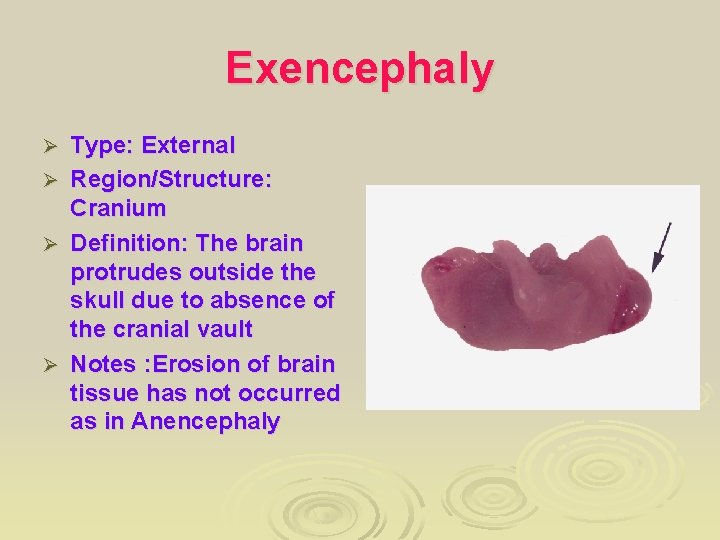 Exencephaly

➢ Type: External
➢ Region/Structure: Cranium
➢ Definition: The brain protrudes outside the skull due to absence of the cranial vault
➢ Notes :Erosion of brain tissue has not occurred as in Anencephaly